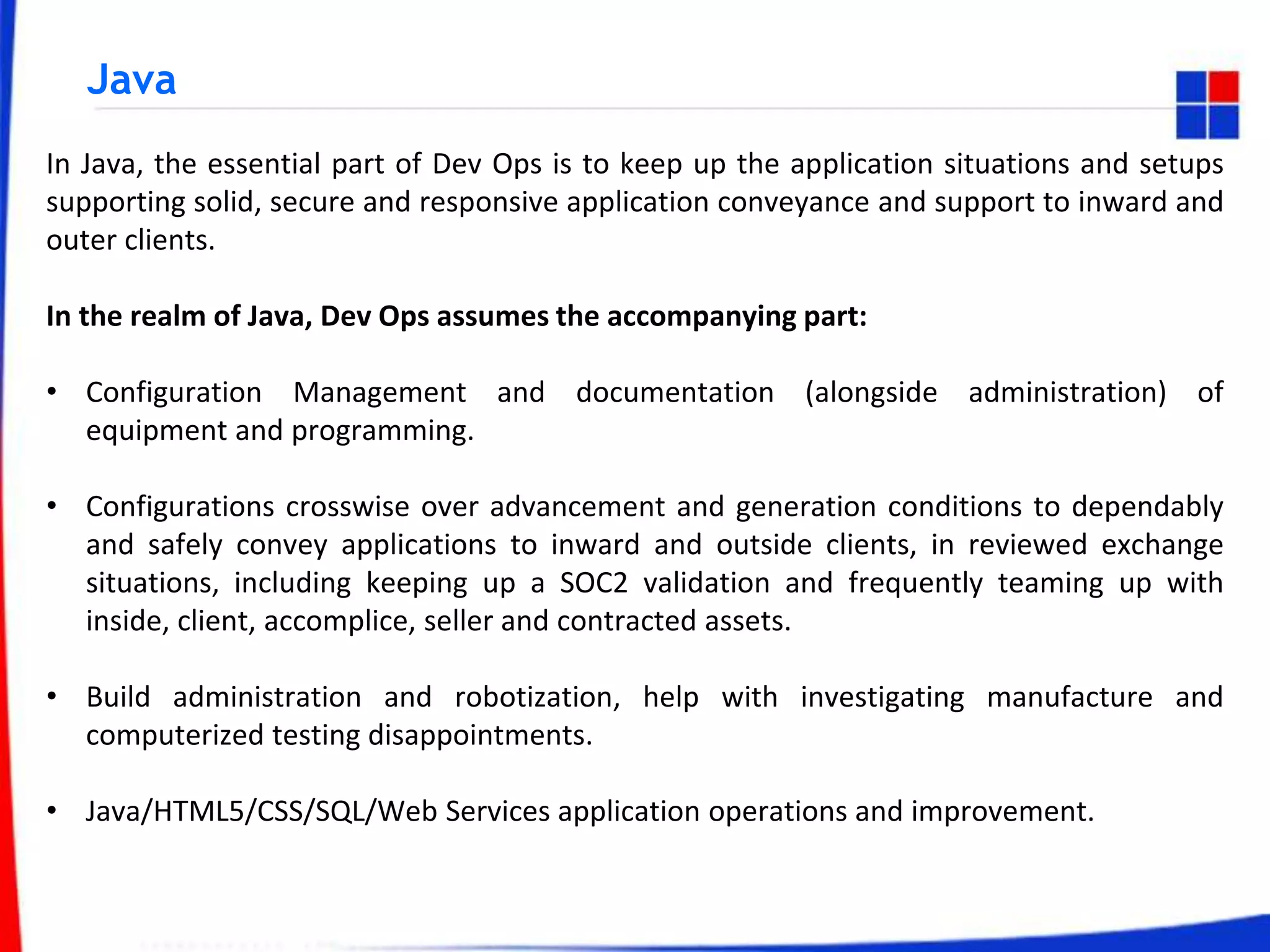 Java

In Java, the essential part of Dev Ops is to keep up the application situations and setups supporting solid, secure and responsive application conveyance and support to inward and outer clients.

In the realm of Java, Dev Ops assumes the accompanying part:

• Configuration Management and documentation (alongside administration) of equipment and programming.

• Configurations crosswise over advancement and generation conditions to dependably and safely convey applications to inward and outside clients, in reviewed exchange situations, including keeping up a SOC2 validation and frequently teaming up with inside, client, accomplice, seller and contracted assets.

• Build administration and robotization, help with investigating manufacture and computerized testing disappointments.

• Java/HTML5/CSS/SQL/Web Services application operations and improvement.